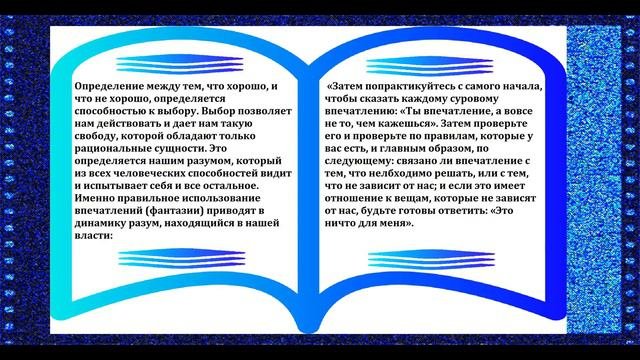 Определение между тем, что хорошо, и что не хорошо, определяется способностью к выбору. Выбор позволяет нам действовать и дает нам такую свободу, которой обладают только рациональные сущности. Это определяется нашим разумом, который из всех человеческих способностей видит и испытывает себя и все остальное. Именно правильное использование впечатлений (фантазии) приводят в динамику разум, находящийся в нашей власти:

«Затем попрактикуйтесь с самого начала, чтобы сказать каждому суровому впечатлению: «Ты впечатление, а вовсе не то, чем кажешься». Затем проверьте его и проверьте по правилам, которые у вас есть, и главным образом, по следующему: связано ли впечатление с тем, что нелбходимо решать, или с тем, что не зависит от нас; и если это имеет отношение к вещам, которые не зависят от нас, будьте готовы ответить: «Это ничто для меня».